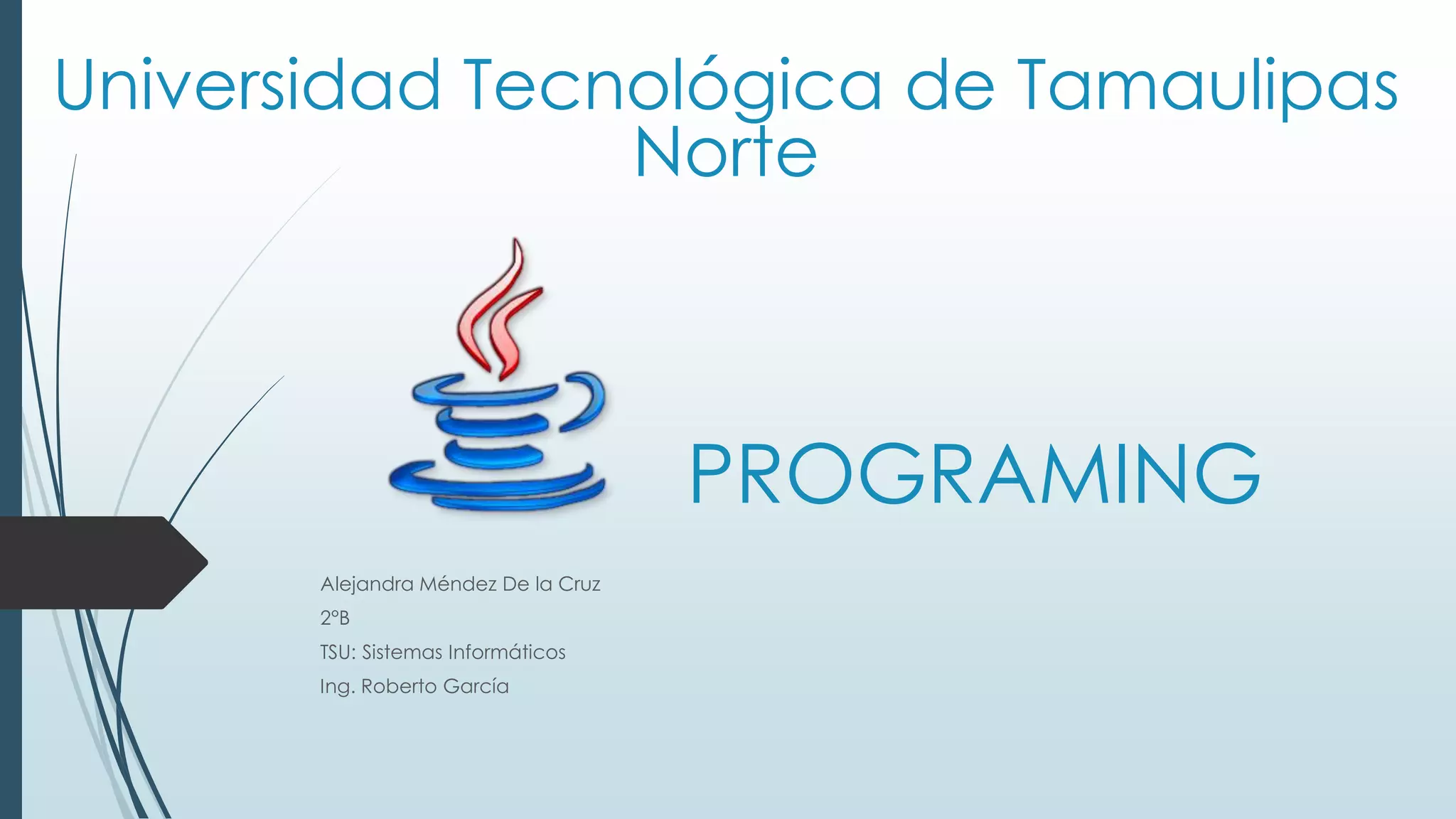 Universidad Tecnológica de Tamaulipas Norte

PROGRAMING

Alejandra Méndez De la Cruz

2°B

TSU: Sistemas Informáticos

Ing. Roberto García